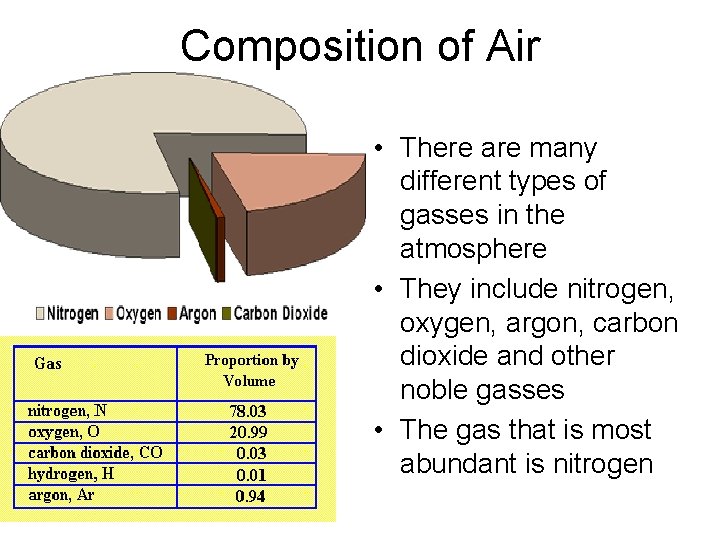 Composition of Air

Nitrogen Oxygen Argon Carbon Dioxide

| Gas | Proportion by Volume |
|---|---|
| nitrogen, N | 78.03 |
| oxygen, O | 20.99 |
| carbon dioxide, CO | 0.03 |
| hydrogen, H | 0.01 |
| argon, Ar | 0.94 |

• There are many different types of gasses in the atmosphere

• They include nitrogen, oxygen, argon, carbon dioxide and other noble gasses

• The gas that is most abundant is nitrogen